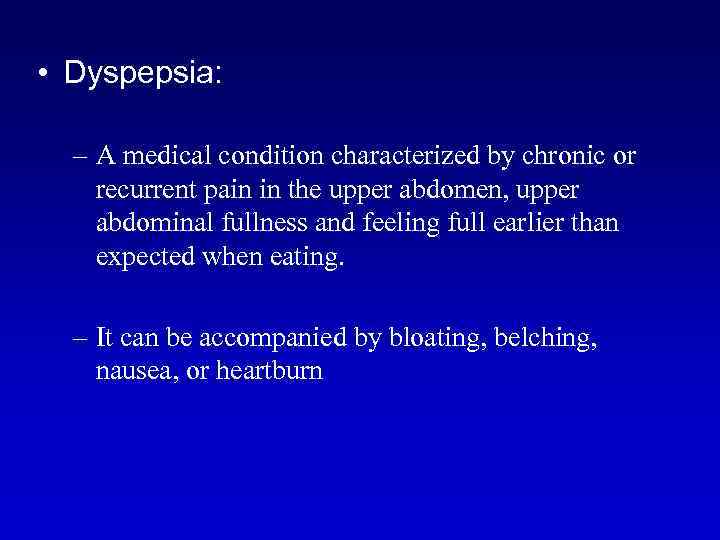 • Dyspepsia:

– A medical condition characterized by chronic or recurrent pain in the upper abdomen, upper abdominal fullness and feeling full earlier than expected when eating.

– It can be accompanied by bloating, belching, nausea, or heartburn